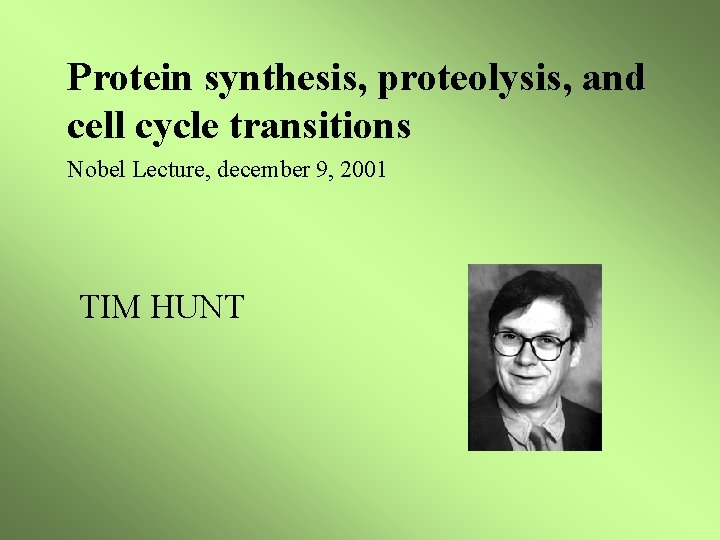 Protein synthesis, proteolysis, and cell cycle transitions

Nobel Lecture, december 9, 2001

TIM HUNT